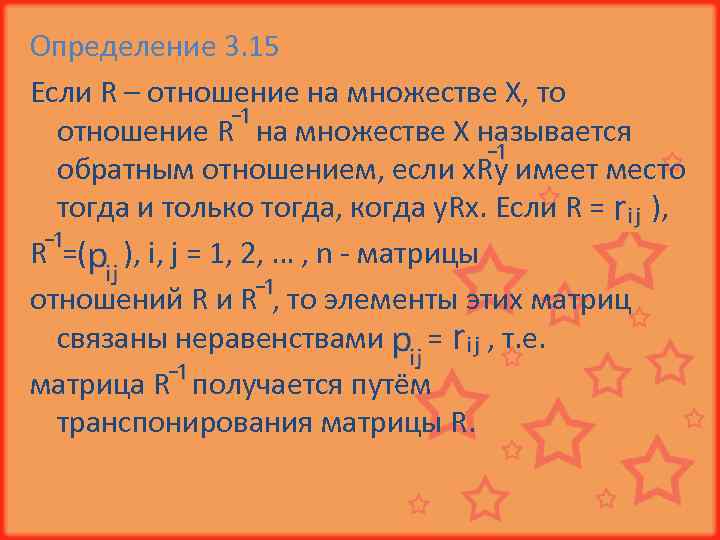 Определение 3.15

Если R – отношение на множестве X, то отношение $R^{-1}$ на множестве X называется обратным отношением, если $xR^{-1}y$ имеет место тогда и только тогда, когда yRx. Если R = $r_{ij}$ ),

$R^{-1}$=($p_{ij}$ ), i, j = 1, 2, ... , n - матрицы

отношений R и $R^{-1}$, то элементы этих матриц связаны неравенствами $p_{ij}$ = $r_{ij}$ , т.е.

матрица $R^{-1}$ получается путём транспонирования матрицы R.